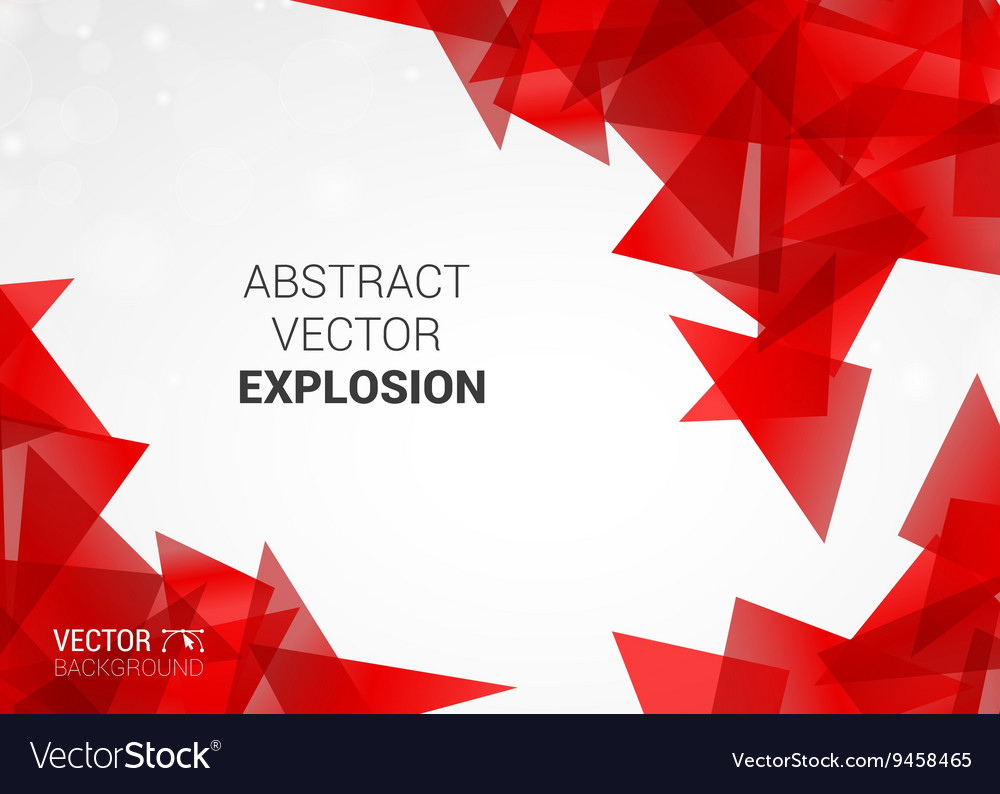 ABSTRACT
VECTOR
EXPLOSION

VECTOR
BACKGROUND

VectorStock®

VectorStock.com/9458465